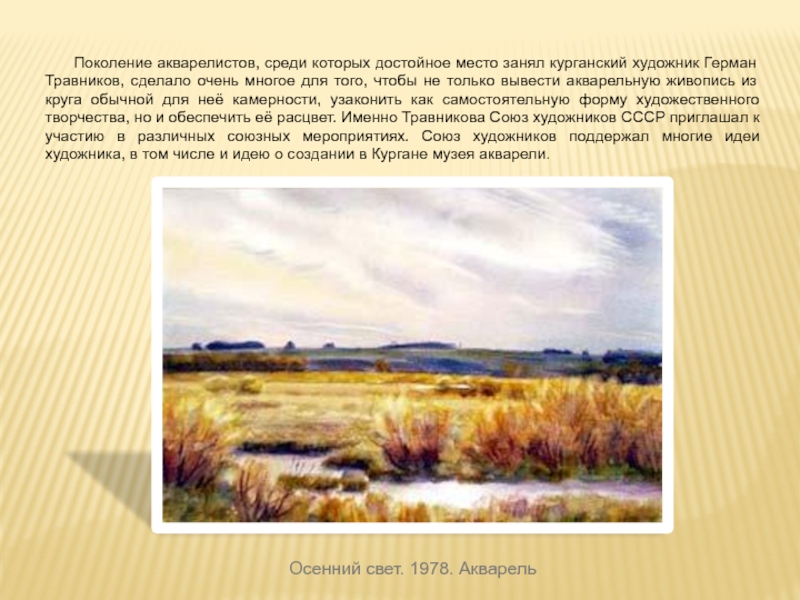 Поколение акварелистов, среди которых достойное место занял курганский художник Герман Травников, сделало очень многое для того, чтобы не только вывести акварельную живопись из круга обычной для неё камерности, узаконить как самостоятельную форму художественного творчества, но и обеспечить её расцвет. Именно Травникова Союз художников СССР приглашал к участию в различных союзных мероприятиях. Союз художников поддержал многие идеи художника, в том числе и идею о создании в Кургане музея акварели.

Осенний свет. 1978. Акварель